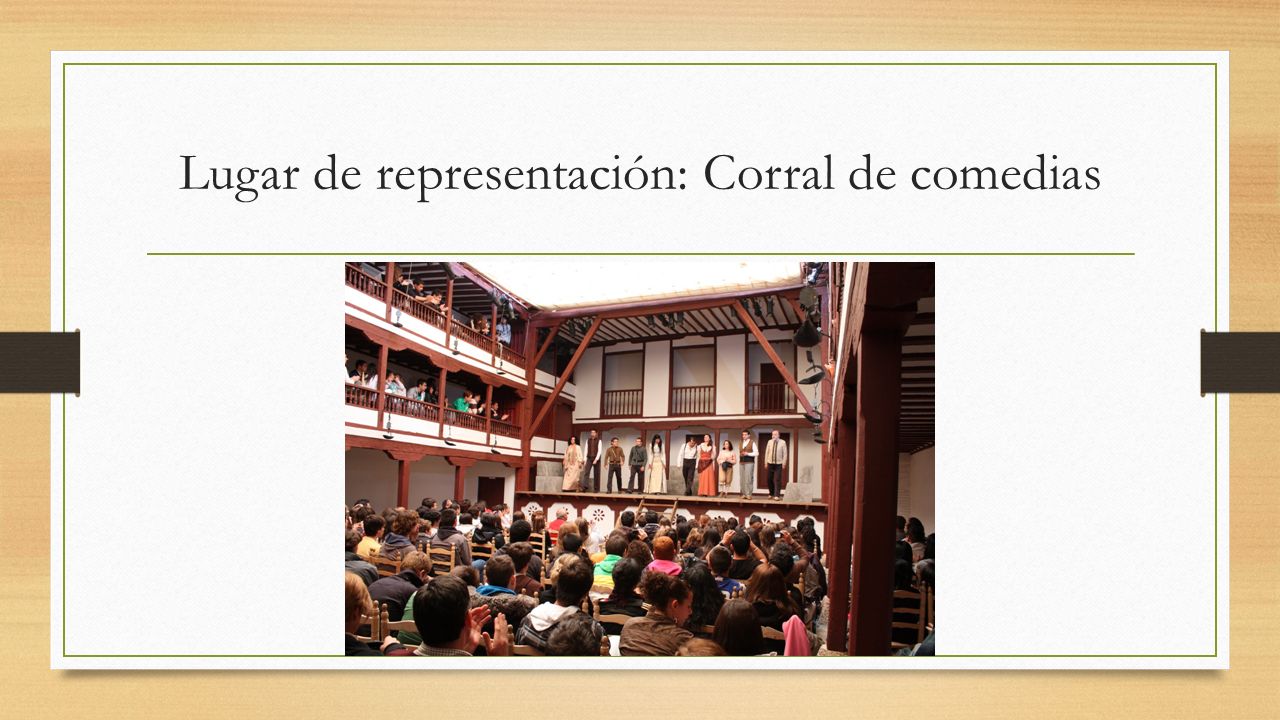 Lugar de representación: Corral de comedias